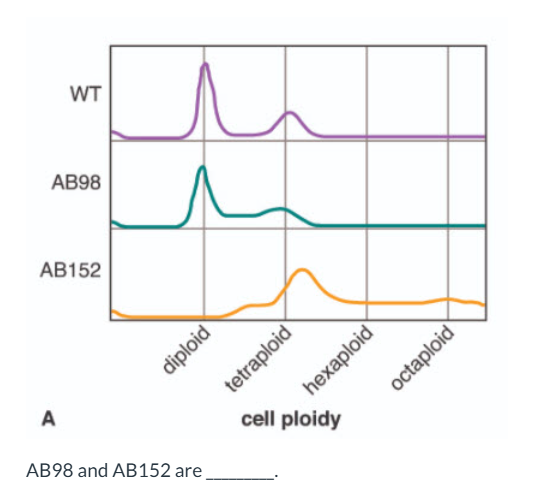 WT
AB98
AB152
diploid
tetraploid
hexaploid
octaploid
A
cell ploidy

AB98 and AB152 are ________.